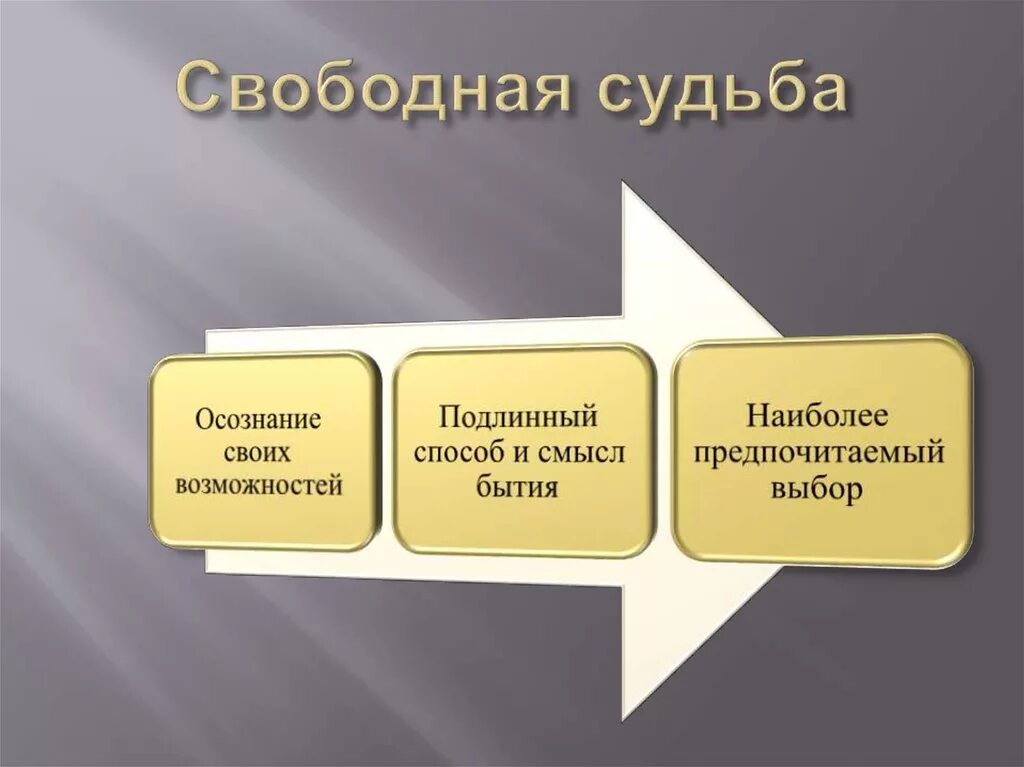 Свободная судьба

Осознание своих возможностей

Подлинный способ и смысл бытия

Наиболее предпочитаемый выбор